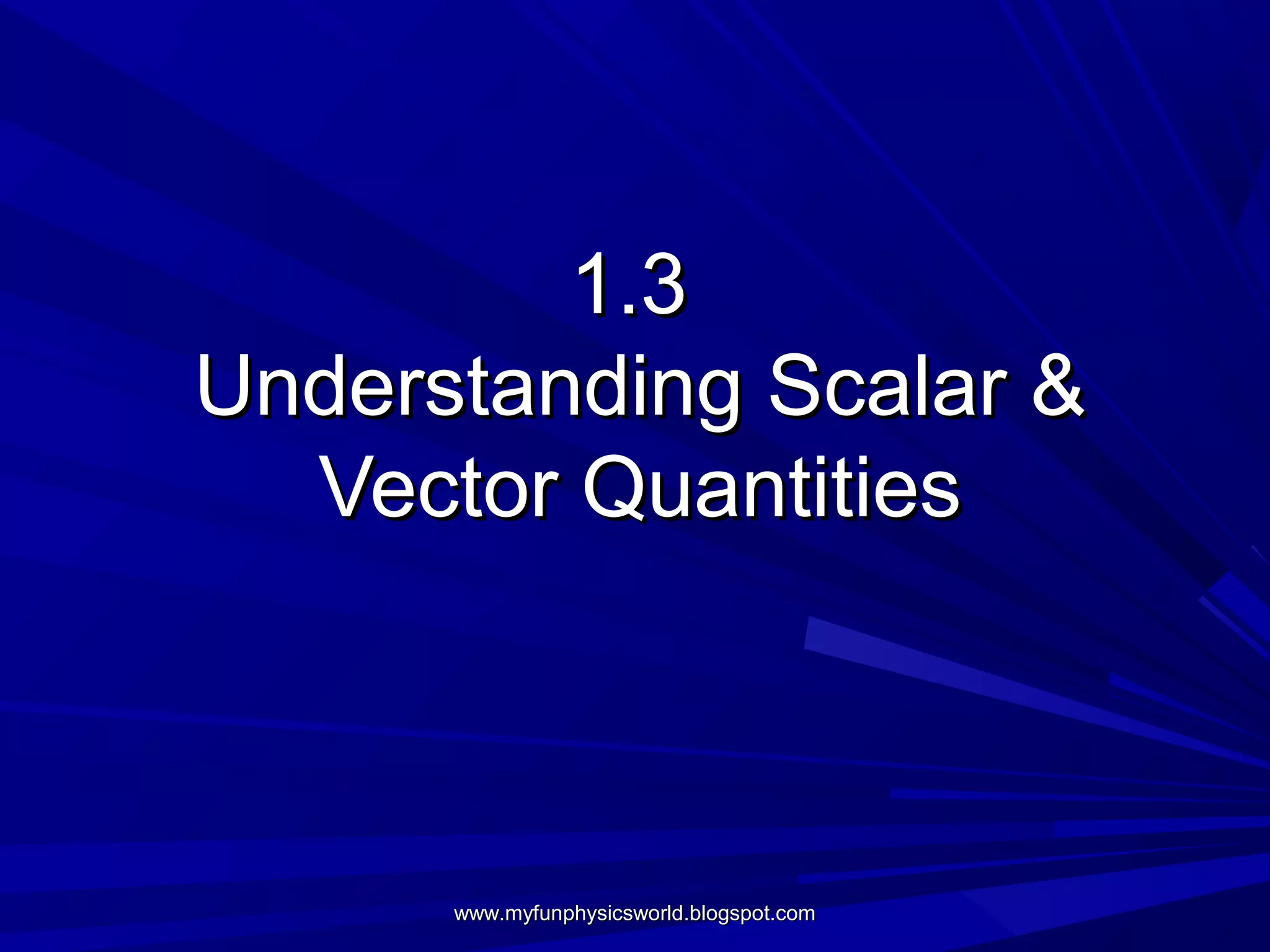 1.3
Understanding Scalar & Vector Quantities

www.myfunphysicsworld.blogspot.com